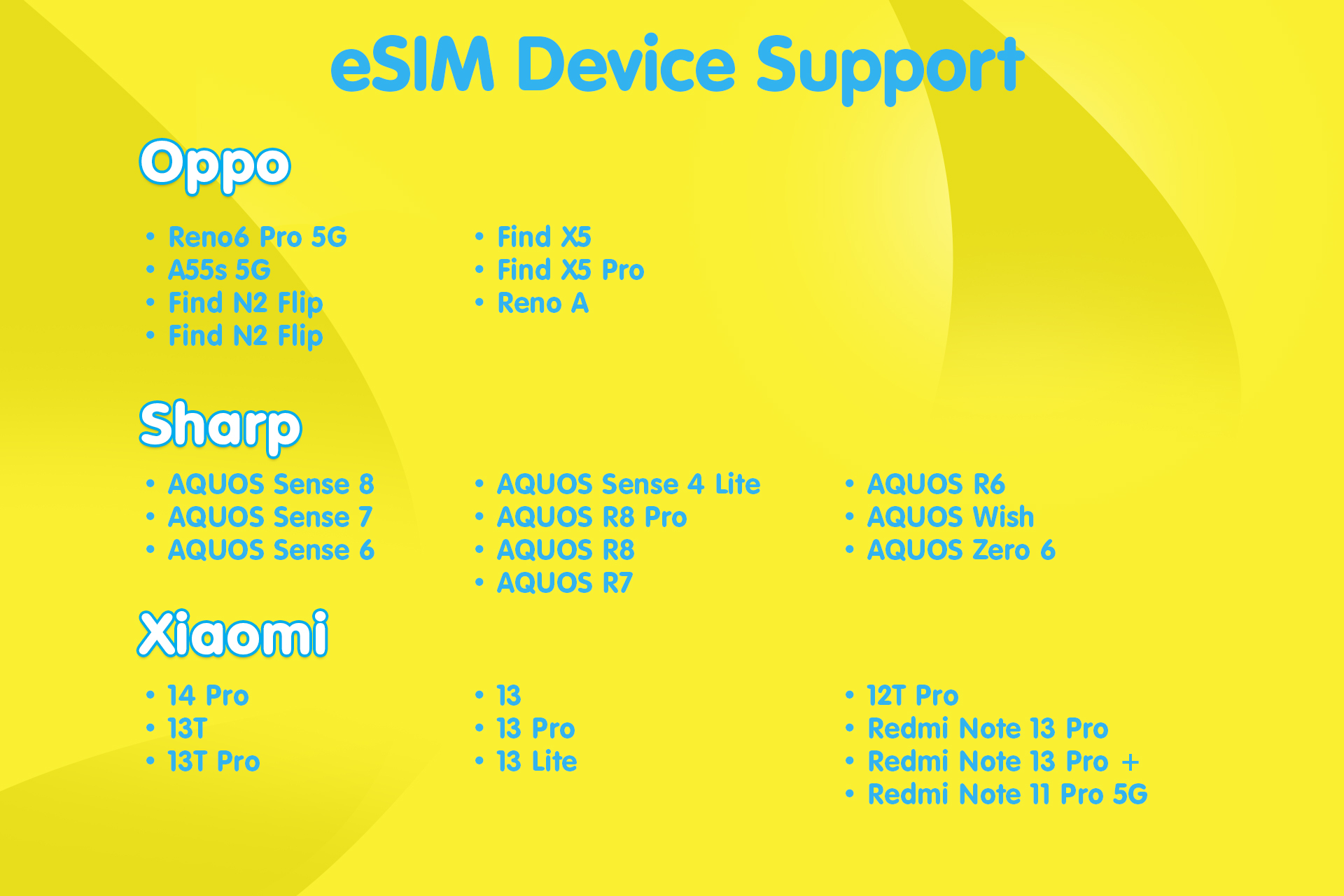 eSIM Device Support

Oppo

• Reno6 Pro 5G
• A55s 5G
• Find N2 Flip
• Find N2 Flip

• Find X5
• Find X5 Pro
• Reno A

Sharp

• AQUOS Sense 8
• AQUOS Sense 7
• AQUOS Sense 6

• AQUOS Sense 4 Lite
• AQUOS R8 Pro
• AQUOS R8
• AQUOS R7

• AQUOS R6
• AQUOS Wish
• AQUOS Zero 6

Xiaomi

• 14 Pro
• 13T
• 13T Pro

• 13
• 13 Pro
• 13 Lite

• 12T Pro
• Redmi Note 13 Pro
• Redmi Note 13 Pro +
• Redmi Note 11 Pro 5G